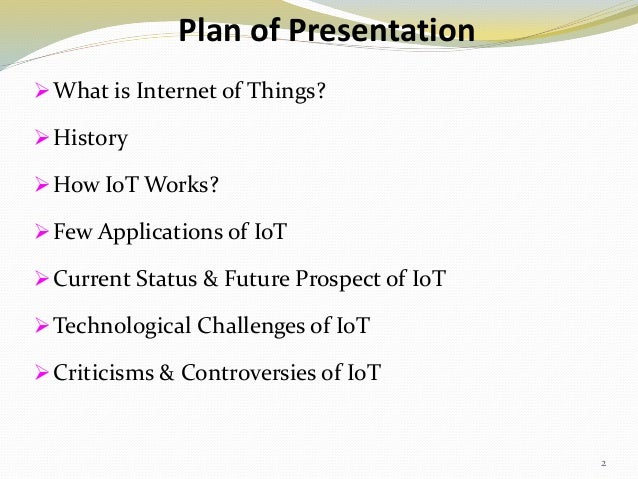 Plan of Presentation

➢ What is Internet of Things?

➢ History

➢ How IoT Works?

➢ Few Applications of IoT

➢ Current Status & Future Prospect of IoT

➢ Technological Challenges of IoT

➢ Criticisms & Controversies of IoT

2